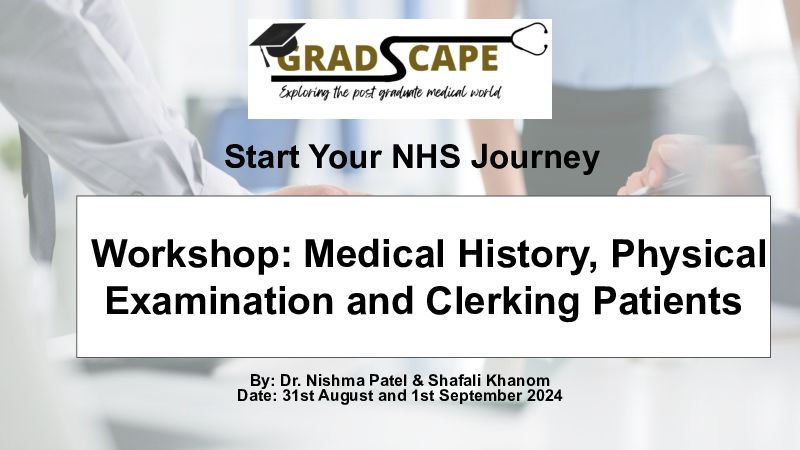 GRADSCAPE
Exploring the post graduate medical world

Start Your NHS Journey

Workshop: Medical History, Physical Examination and Clerking Patients

By: Dr. Nishma Patel & Shafali Khanom
Date: 31st August and 1st September 2024